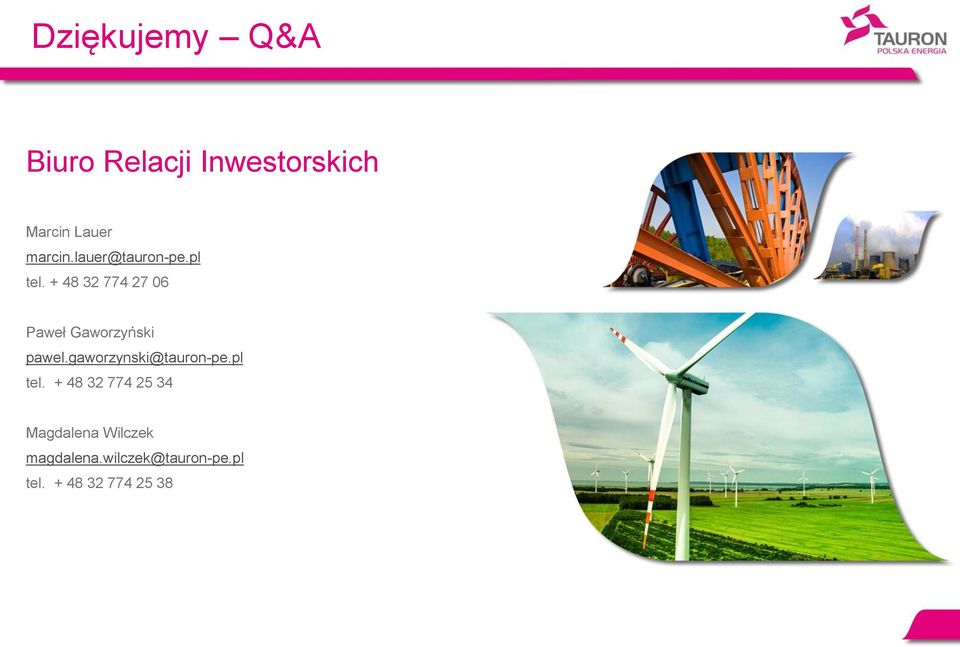 Dziękujemy – Q&A

TAURON
POLSKA ENERGIA

Biuro Relacji Inwestorskich

Marcin Lauer
marcin.lauer@tauron-pe.pl
tel. + 48 32 774 27 06

Paweł Gaworzyński
pawel.gaworzynski@tauron-pe.pl
tel. + 48 32 774 25 34

Magdalena Wilczek
magdalena.wilczek@tauron-pe.pl
tel. + 48 32 774 25 38